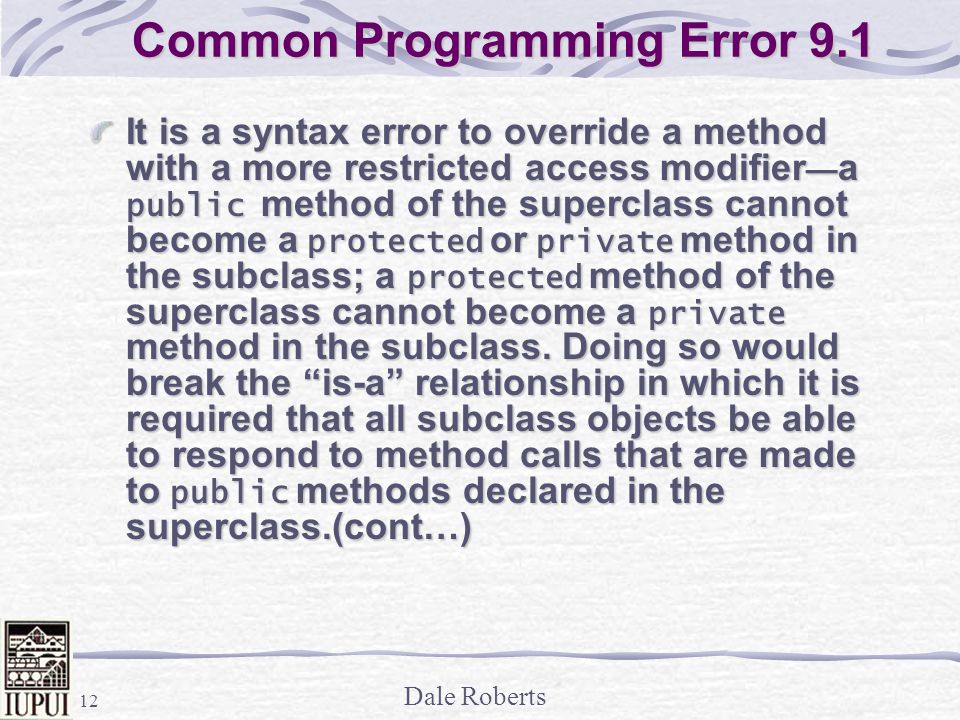 Common Programming Error 9.1

It is a syntax error to override a method with a more restricted access modifier—a public method of the superclass cannot become a protected or private method in the subclass; a protected method of the superclass cannot become a private method in the subclass. Doing so would break the “is-a” relationship in which it is required that all subclass objects be able to respond to method calls that are made to public methods declared in the superclass.(cont…)

IUPUI

12

Dale Roberts